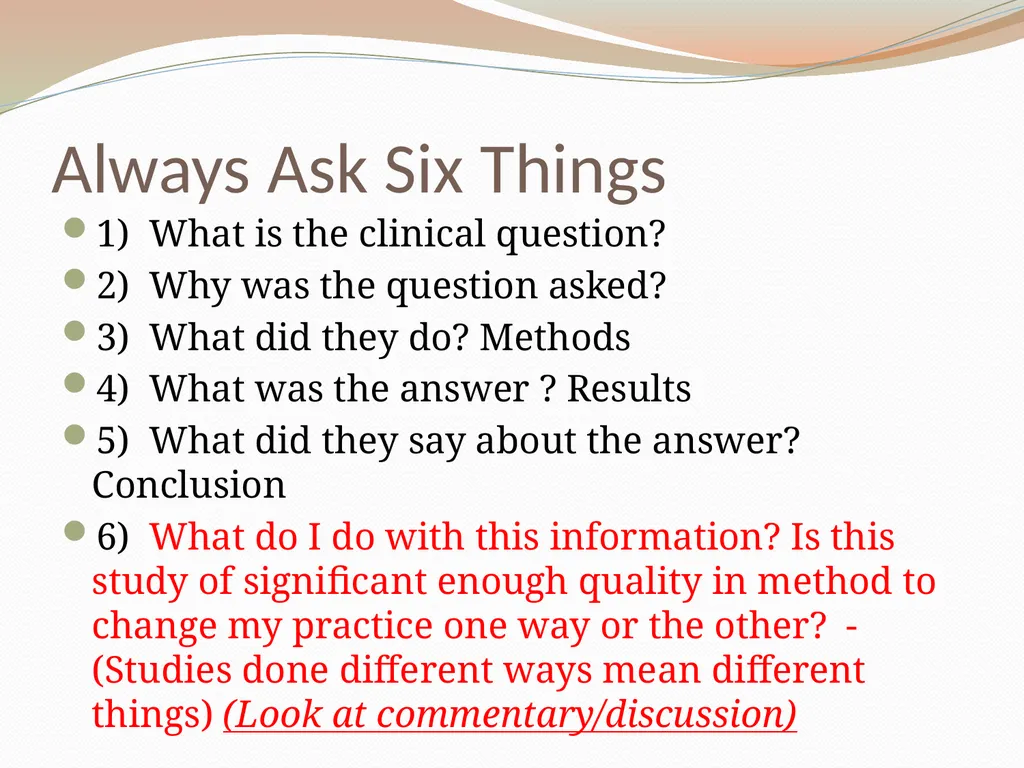 Always Ask Six Things

1) What is the clinical question?

2) Why was the question asked?

3) What did they do? Methods

4) What was the answer ? Results

5) What did they say about the answer? Conclusion

6) What do I do with this information? Is this study of significant enough quality in method to change my practice one way or the other? - (Studies done different ways mean different things) (Look at commentary/discussion)